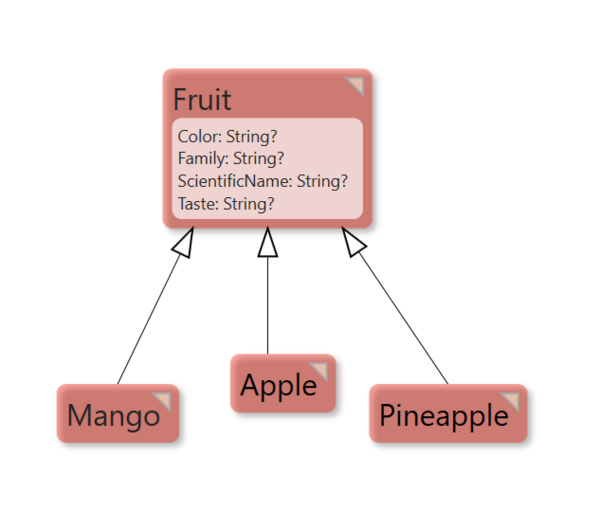 Fruit
Color: String?
Family: String?
ScientificName: String?
Taste: String?

Mango

Apple

Pineapple